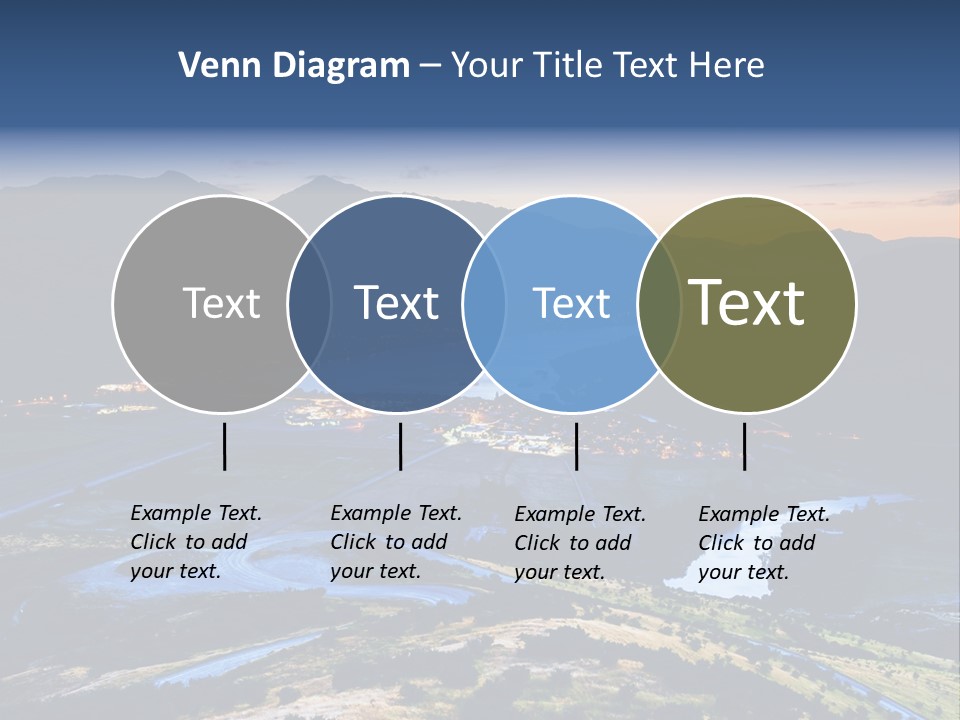 Venn Diagram – Your Title Text Here

Text

Text

Text

Text

Example Text. Click to add your text.

Example Text. Click to add your text.

Example Text. Click to add your text.

Example Text. Click to add your text.